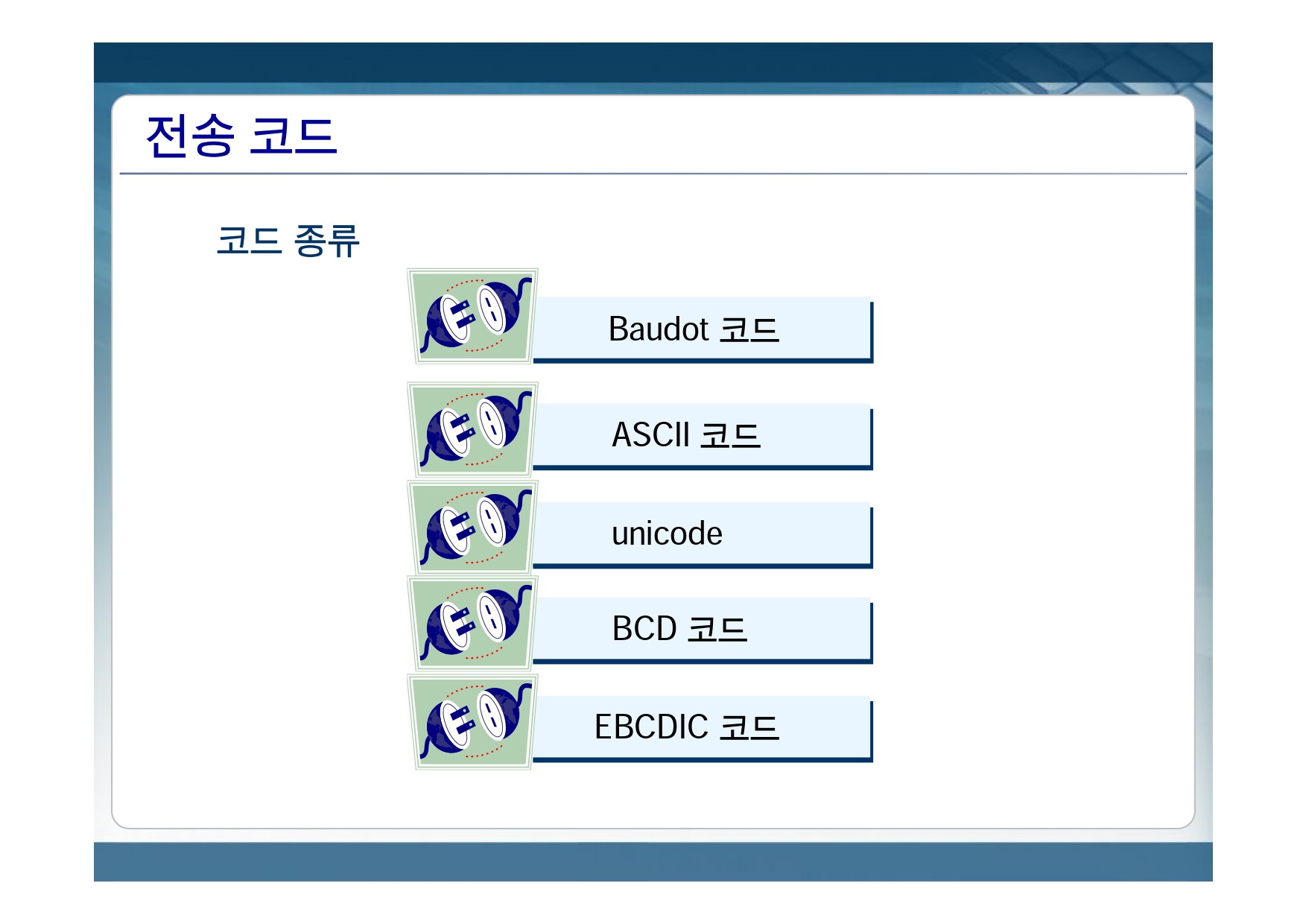 전송 코드

코드 종류

Baudot 코드

ASCII 코드

unicode

BCD 코드

EBCDIC 코드